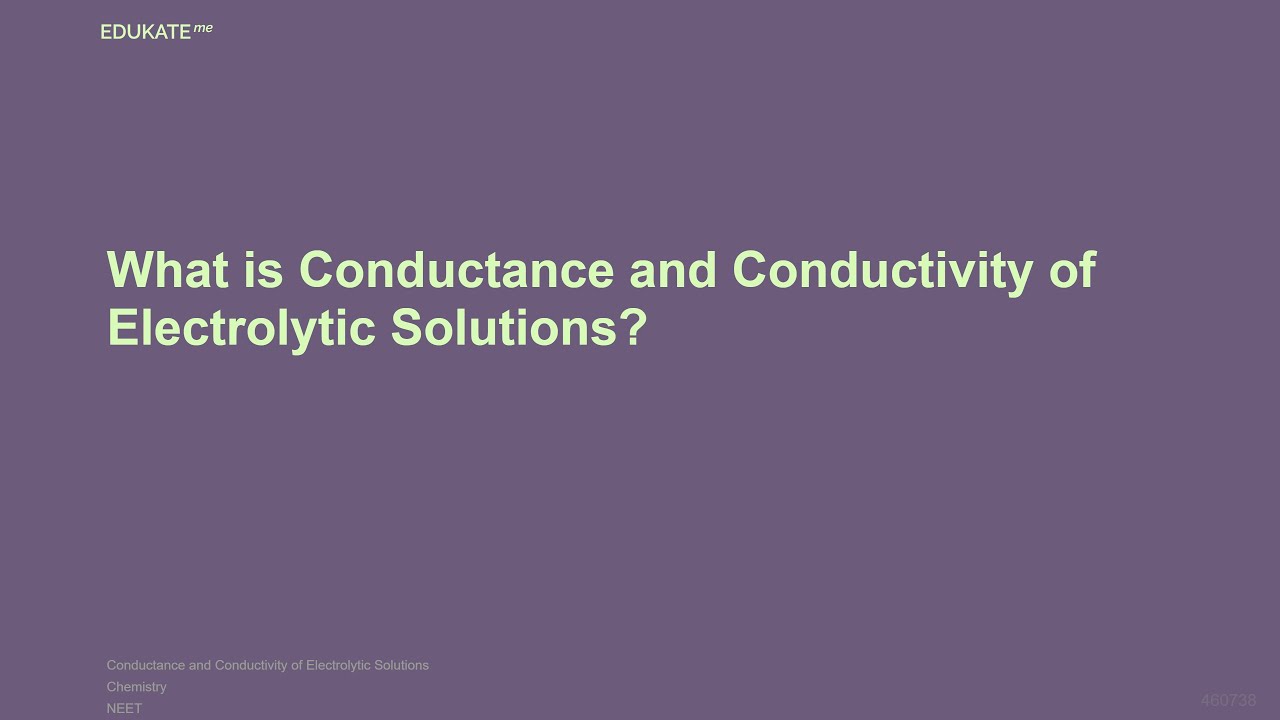 EDUKATE me

What is Conductance and Conductivity of Electrolytic Solutions?

Conductance and Conductivity of Electrolytic Solutions
Chemistry
NEET

460738